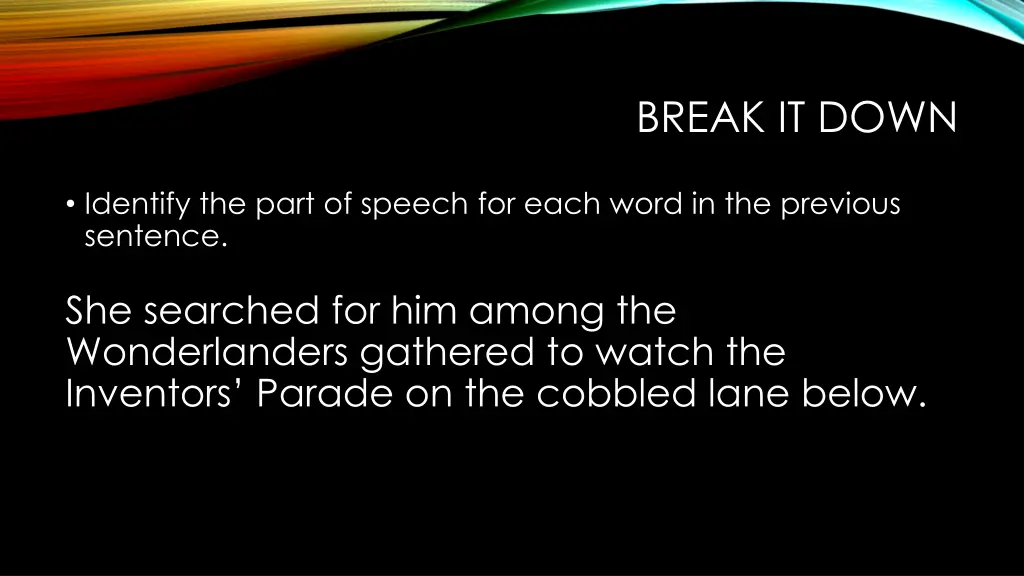 BREAK IT DOWN

• Identify the part of speech for each word in the previous sentence.

She searched for him among the Wonderlanders gathered to watch the Inventors’ Parade on the cobbled lane below.